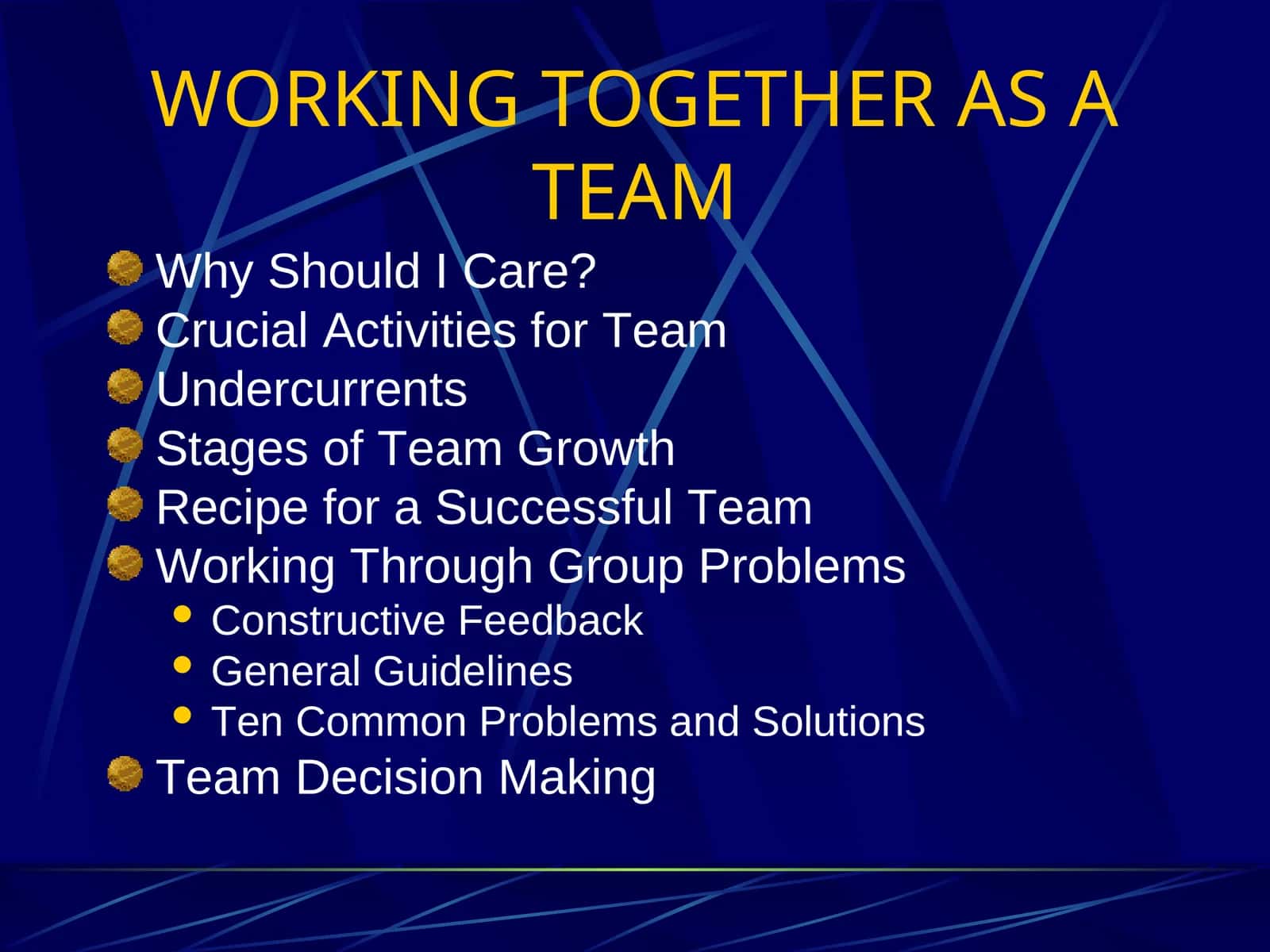 WORKING TOGETHER AS A TEAM

- Why Should I Care?
- Crucial Activities for Team
- Undercurrents
- Stages of Team Growth
- Recipe for a Successful Team
- Working Through Group Problems
  - Constructive Feedback
  - General Guidelines
  - Ten Common Problems and Solutions
- Team Decision Making